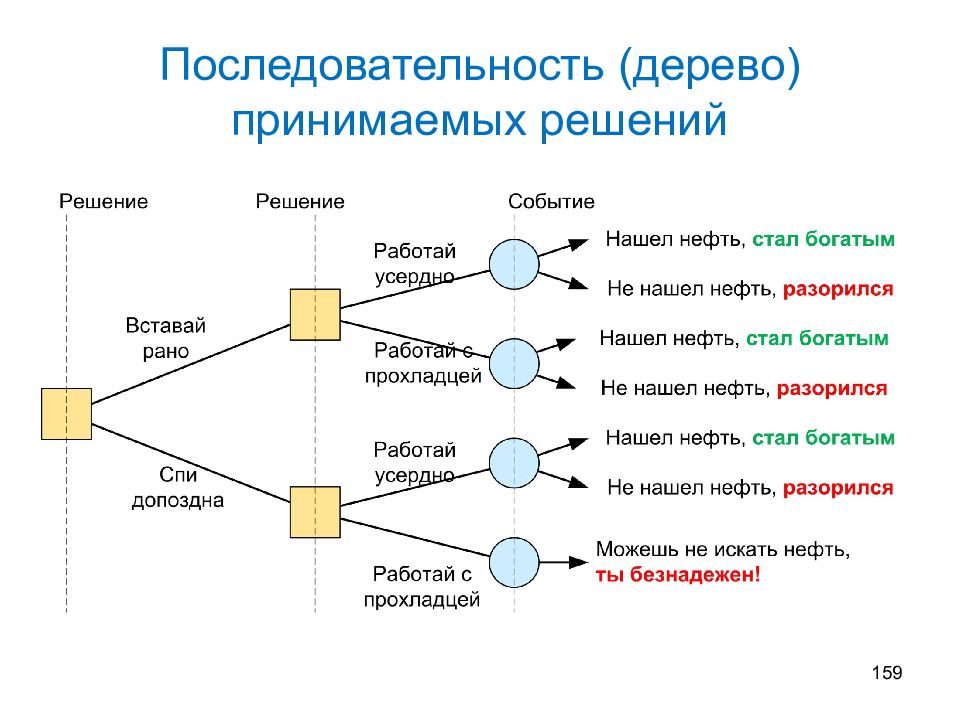 Последовательность (дерево) принимаемых решений

Решение

Решение

Событие

Вставай рано

Спи допоздна

Работай усердно

Работай с прохладцей

Работай усердно

Работай с прохладцей

Нашел нефть, стал богатым

Не нашел нефть, разорился

Нашел нефть, стал богатым

Не нашел нефть, разорился

Нашел нефть, стал богатым

Не нашел нефть, разорился

Можешь не искать нефть, ты безнадежен!

159